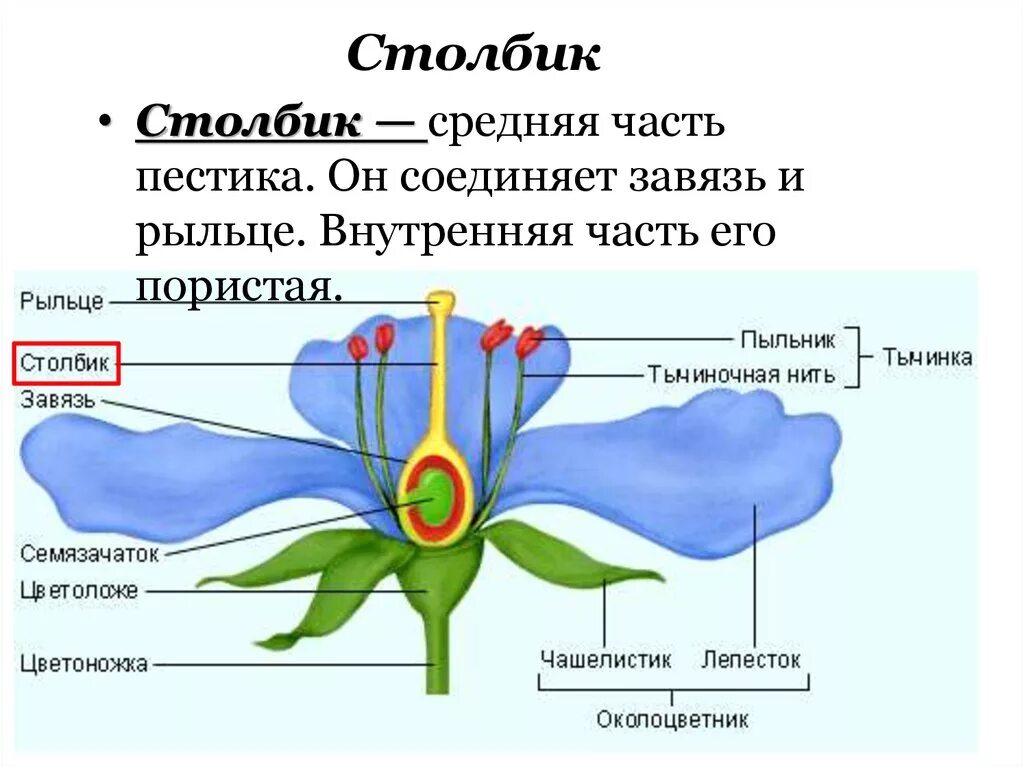 Столбик

• Столбик — средняя часть пестика. Он соединяет завязь и рыльце. Внутренняя часть его пористая.

Рыльце
Столбик
Завязь
Семязачаток
Цветоложе
Цветоножка
Пыльник
Тычиночная нить
Тычинка
Чашелистик
Лепесток
Околоцветник